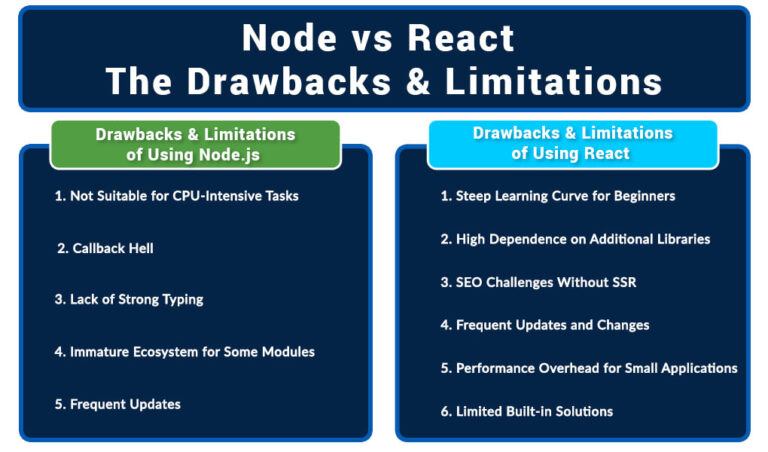 Node vs React
The Drawbacks & Limitations

Drawbacks & Limitations of Using Node.js

1. Not Suitable for CPU-Intensive Tasks

2. Callback Hell

3. Lack of Strong Typing

4. Immature Ecosystem for Some Modules

5. Frequent Updates

Drawbacks & Limitations of Using React

1. Steep Learning Curve for Beginners

2. High Dependence on Additional Libraries

3. SEO Challenges Without SSR

4. Frequent Updates and Changes

5. Performance Overhead for Small Applications

6. Limited Built-in Solutions